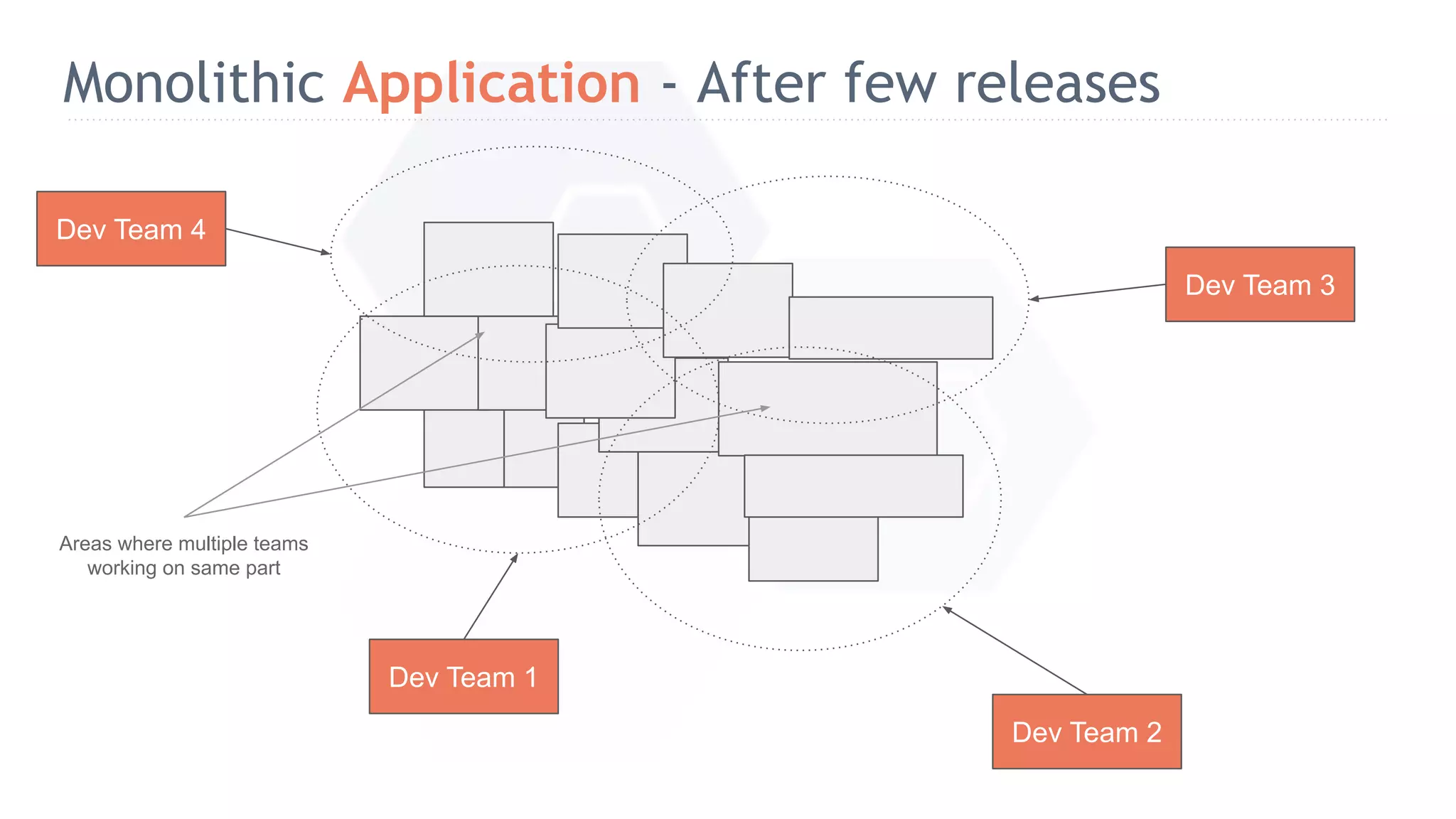 Monolithic Application - After few releases

Dev Team 4

Dev Team 3

Areas where multiple teams working on same part

Dev Team 1

Dev Team 2